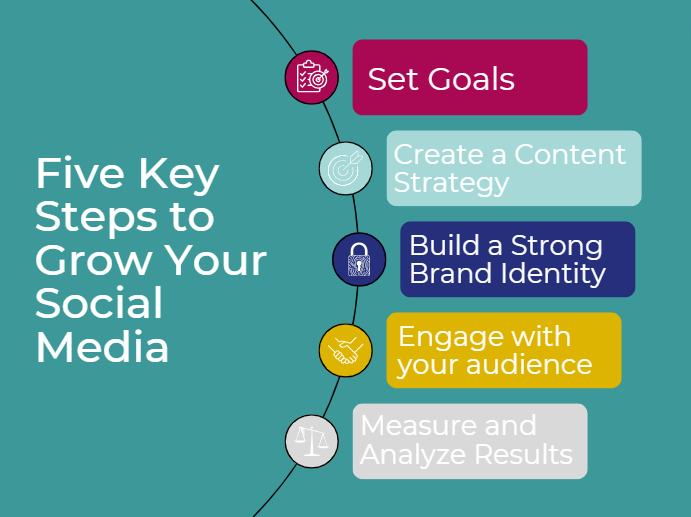 Five Key Steps to Grow Your Social Media

Set Goals

Create a Content Strategy

Build a Strong Brand Identity

Engage with your audience

Measure and Analyze Results